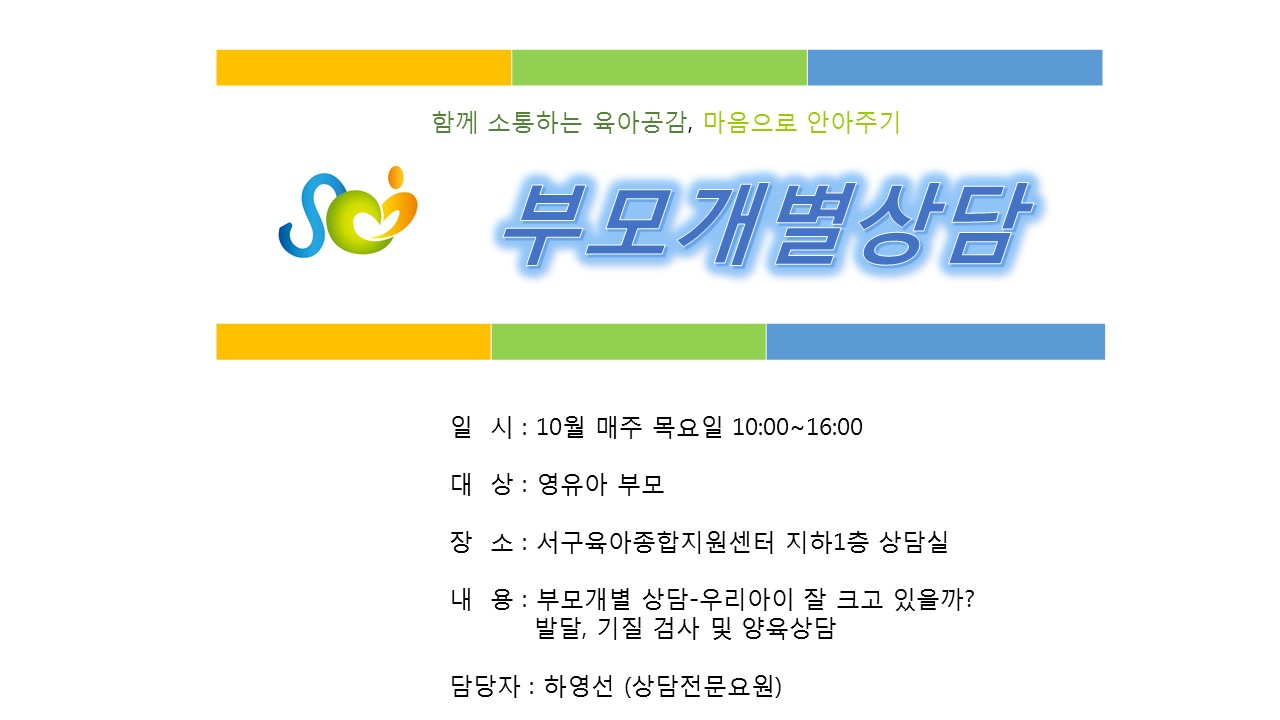 함께 소통하는 육아공감, 마음으로 안아주기

부모개별상담

일 시 : 10월 매주 목요일 10:00~16:00

대 상 : 영유아 부모

장 소 : 서구육아종합지원센터 지하1층 상담실

내 용 : 부모개별 상담-우리아이 잘 크고 있을까?
발달, 기질 검사 및 양육상담

담당자 : 하영선 (상담전문요원)